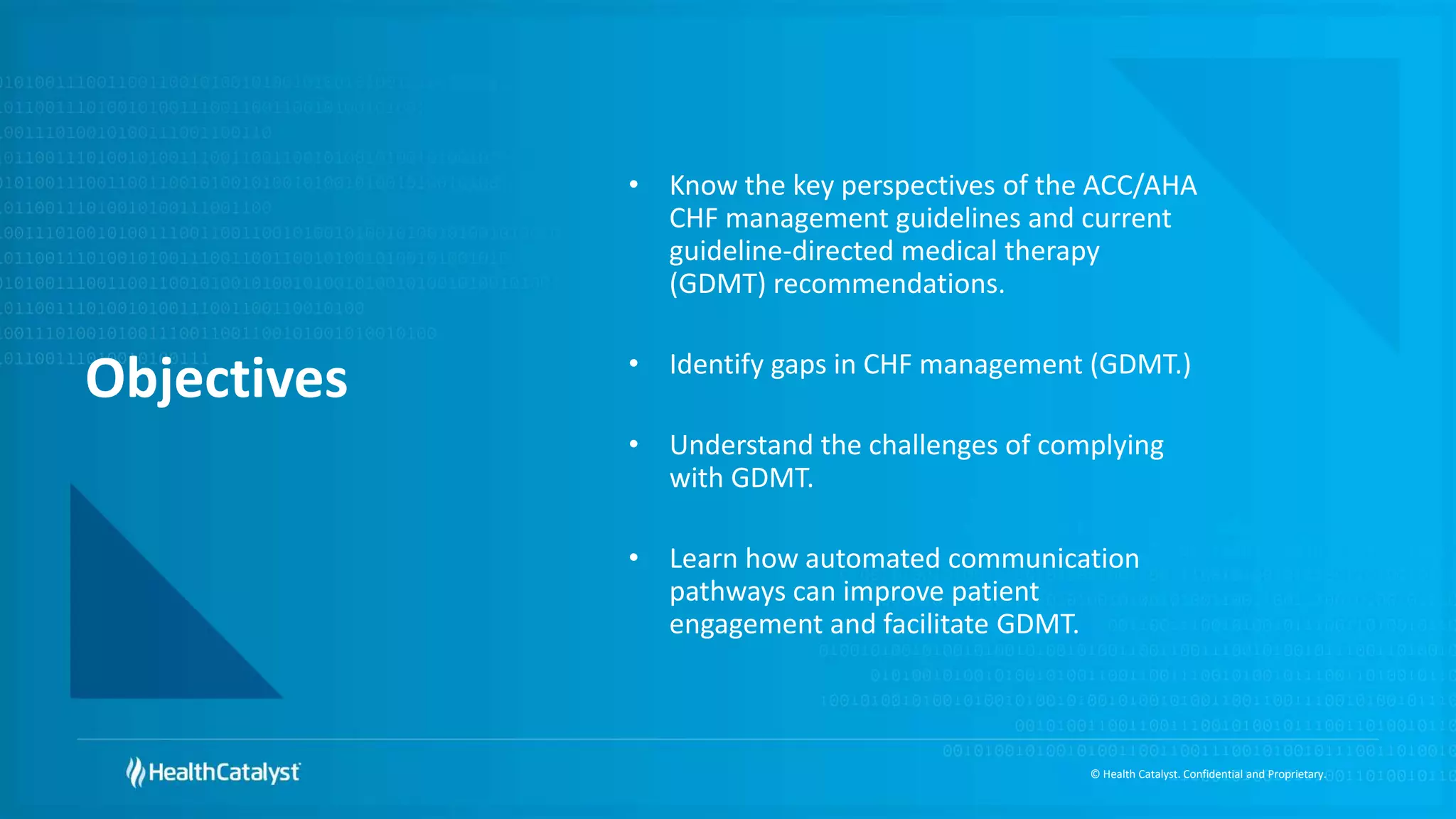 Objectives

• Know the key perspectives of the ACC/AHA CHF management guidelines and current guideline-directed medical therapy (GDMT) recommendations.

• Identify gaps in CHF management (GDMT.)

• Understand the challenges of complying with GDMT.

• Learn how automated communication pathways can improve patient engagement and facilitate GDMT.

HealthCatalyst

© Health Catalyst. Confidential and Proprietary.